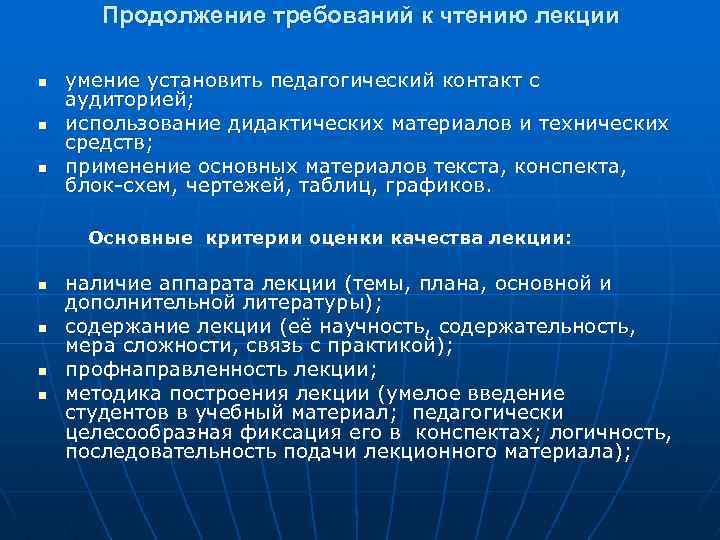 Продолжение требований к чтению лекции

- умение установить педагогический контакт с аудиторией;
- использование дидактических материалов и технических средств;
- применение основных материалов текста, конспекта, блок-схем, чертежей, таблиц, графиков.

Основные критерии оценки качества лекции:

- наличие аппарата лекции (темы, плана, основной и дополнительной литературы);
- содержание лекции (её научность, содержательность, мера сложности, связь с практикой);
- профнаправленность лекции;
- методика построения лекции (умелое введение студентов в учебный материал; педагогически целесообразная фиксация его в конспектах; логичность, последовательность подачи лекционного материала);